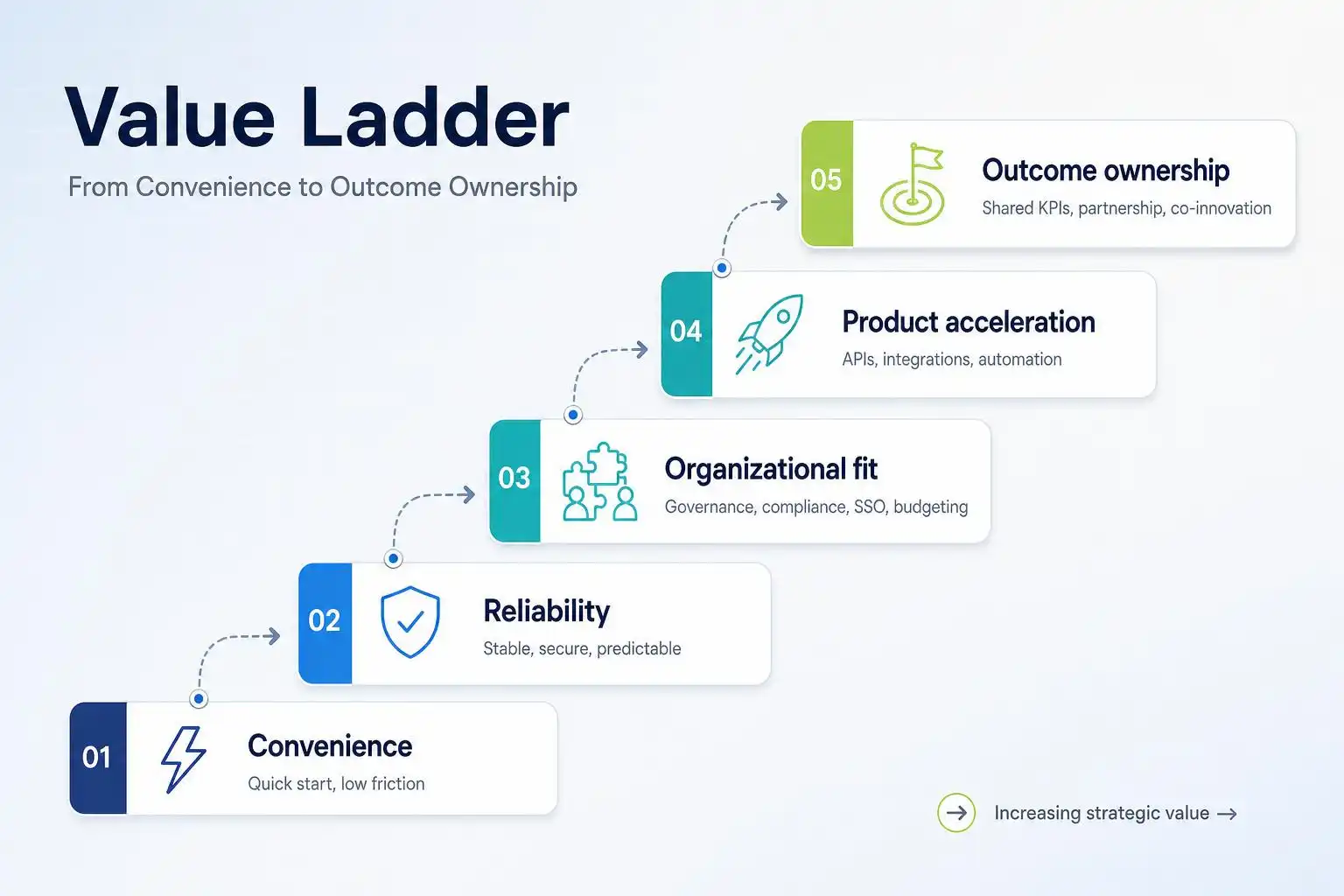 Value Ladder

From Convenience to Outcome Ownership

05 Outcome ownership
Shared KPIs, partnership, co-innovation

04 Product acceleration
APIs, integrations, automation

03 Organizational fit
Governance, compliance, SSO, budgeting

02 Reliability
Stable, secure, predictable

01 Convenience
Quick start, low friction

Increasing strategic value →